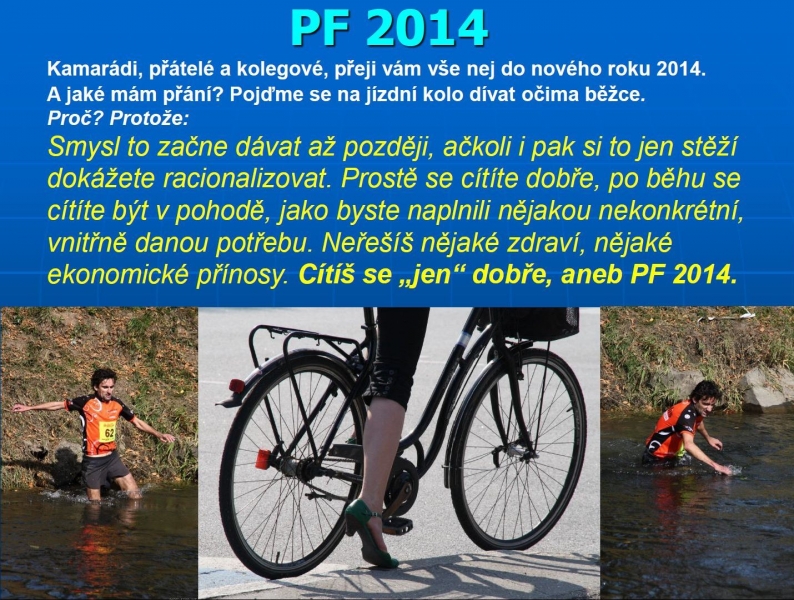 PF 2014

Kamarádi, přátelé a kolegové, přeji vám vše nej do nového roku 2014.
A jaké mám přání? Pojďme se na jízdní kolo dívat očima běžce.
Proč? Protože:
Smysl to začne dávat až později, ačkoli i pak si to jen stěží dokážete racionalizovat. Prostě se cítíte dobře, po běhu se cítíte být v pohodě, jako byste naplnili nějakou nekonkrétní, vnitřně danou potřebu. Neřešíš nějaké zdraví, nějaké ekonomické přínosy. Cítíš se „jen“ dobře, aneb PF 2014.

62